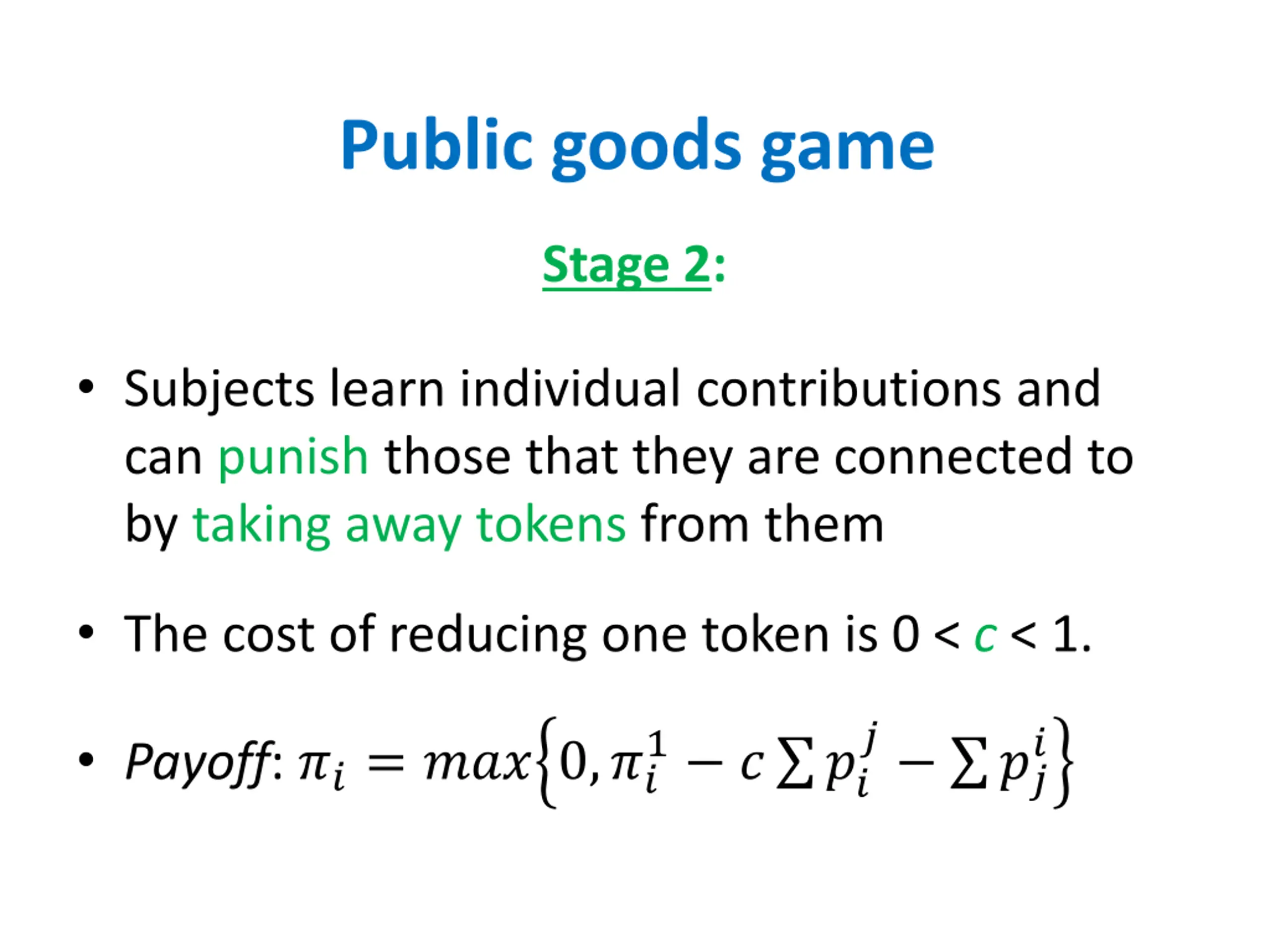 Public goods game

Stage 2:

• Subjects learn individual contributions and can punish those that they are connected to by taking away tokens from them

• The cost of reducing one token is $0 < c < 1$.

• Payoff: $\pi_i = max\left\{0, \pi_i^1 - c\sum p_i^j - \sum p_j^i\right\}$